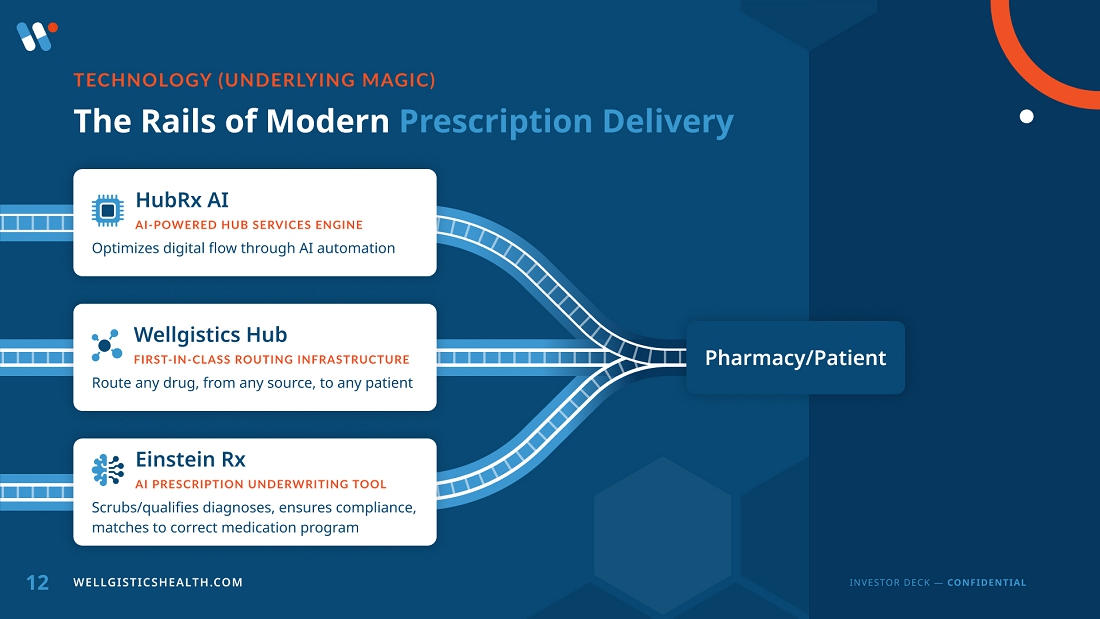 TECHNOLOGY (UNDERLYING MAGIC)

The Rails of Modern Prescription Delivery

HubRx AI
AI-POWERED HUB SERVICES ENGINE
Optimizes digital flow through AI automation

Wellgistics Hub
FIRST-IN-CLASS ROUTING INFRASTRUCTURE
Route any drug, from any source, to any patient

Einstein Rx
AI PRESCRIPTION UNDERWRITING TOOL
Scrubs/qualifies diagnoses, ensures compliance, matches to correct medication program

Pharmacy/Patient

12 WELLGISTICSHEALTH.COM

INVESTOR DECK — CONFIDENTIAL